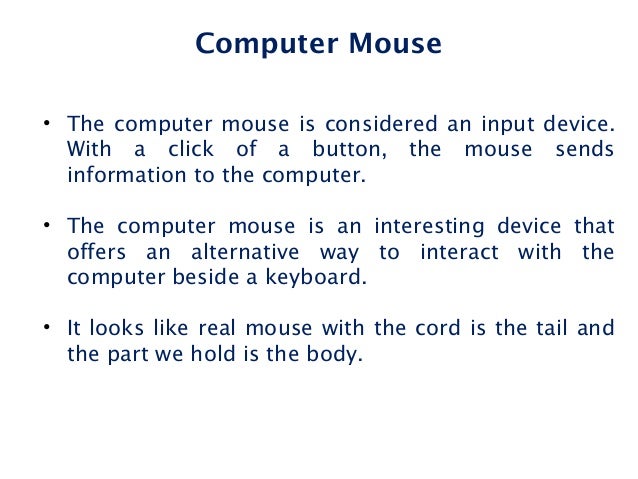 Computer Mouse

• The computer mouse is considered an input device. With a click of a button, the mouse sends information to the computer.

• The computer mouse is an interesting device that offers an alternative way to interact with the computer beside a keyboard.

• It looks like real mouse with the cord is the tail and the part we hold is the body.